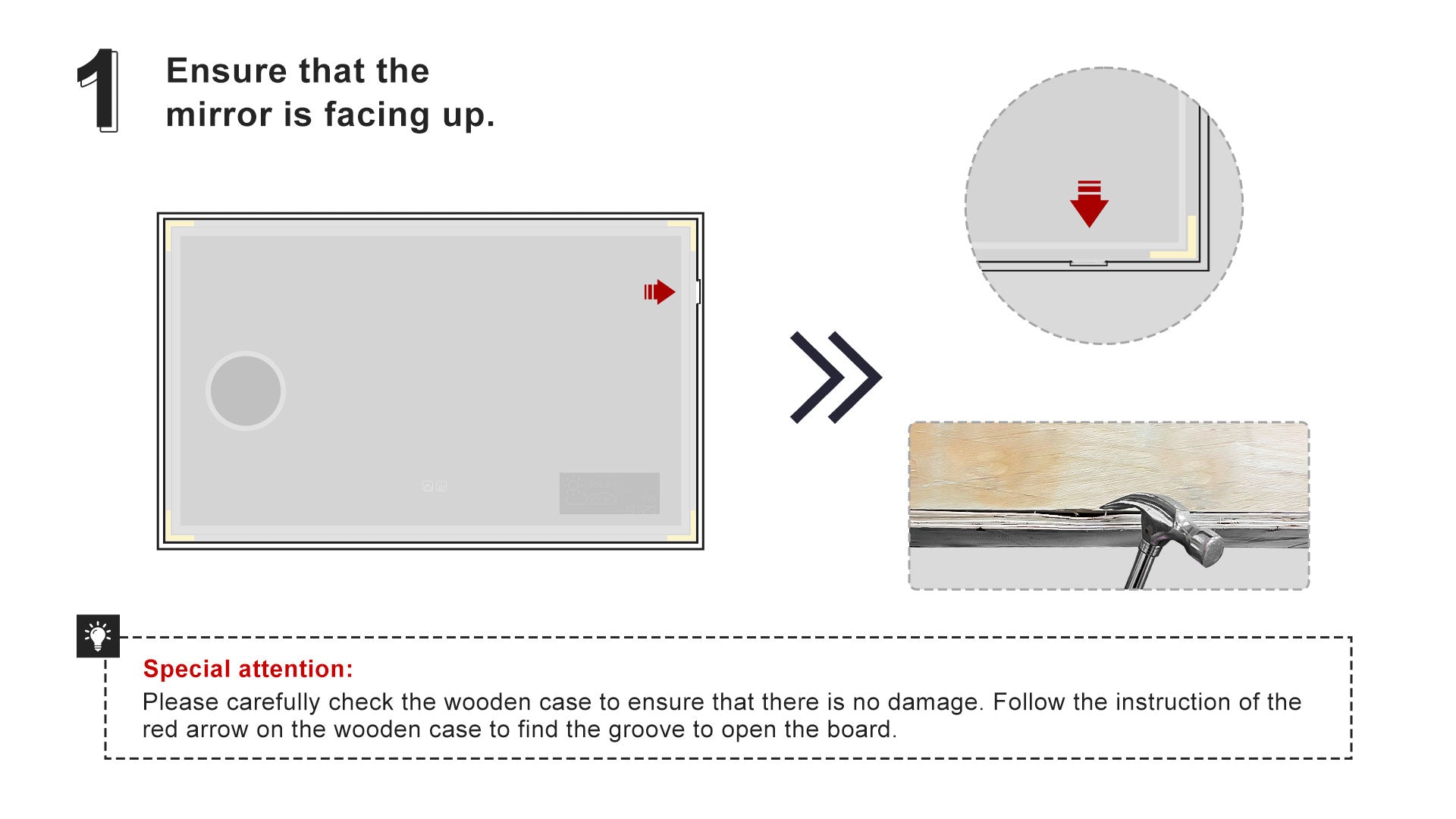 1

Ensure that the mirror is facing up.

Special attention:
Please carefully check the wooden case to ensure that there is no damage. Follow the instruction of the red arrow on the wooden case to find the groove to open the board.